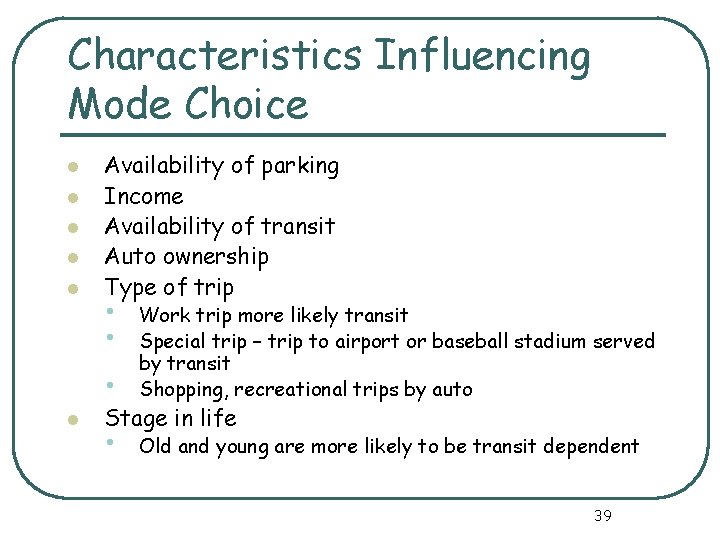 Characteristics Influencing Mode Choice

- Availability of parking
- Income
- Availability of transit
- Auto ownership
- Type of trip
  - Work trip more likely transit
  - Special trip – trip to airport or baseball stadium served by transit
  - Shopping, recreational trips by auto
- Stage in life
  - Old and young are more likely to be transit dependent

39